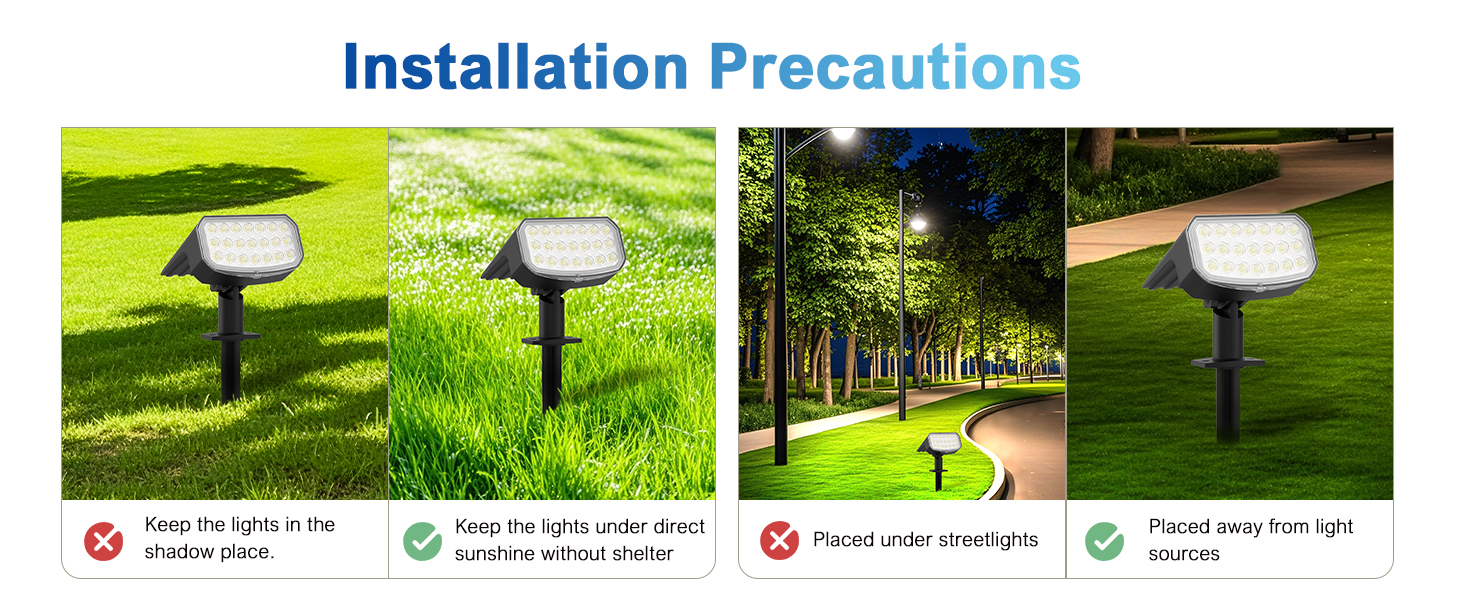 Installation Precautions

Keep the lights in the shadow place.

Keep the lights under direct sunshine without shelter

Placed under streetlights

Placed away from light sources